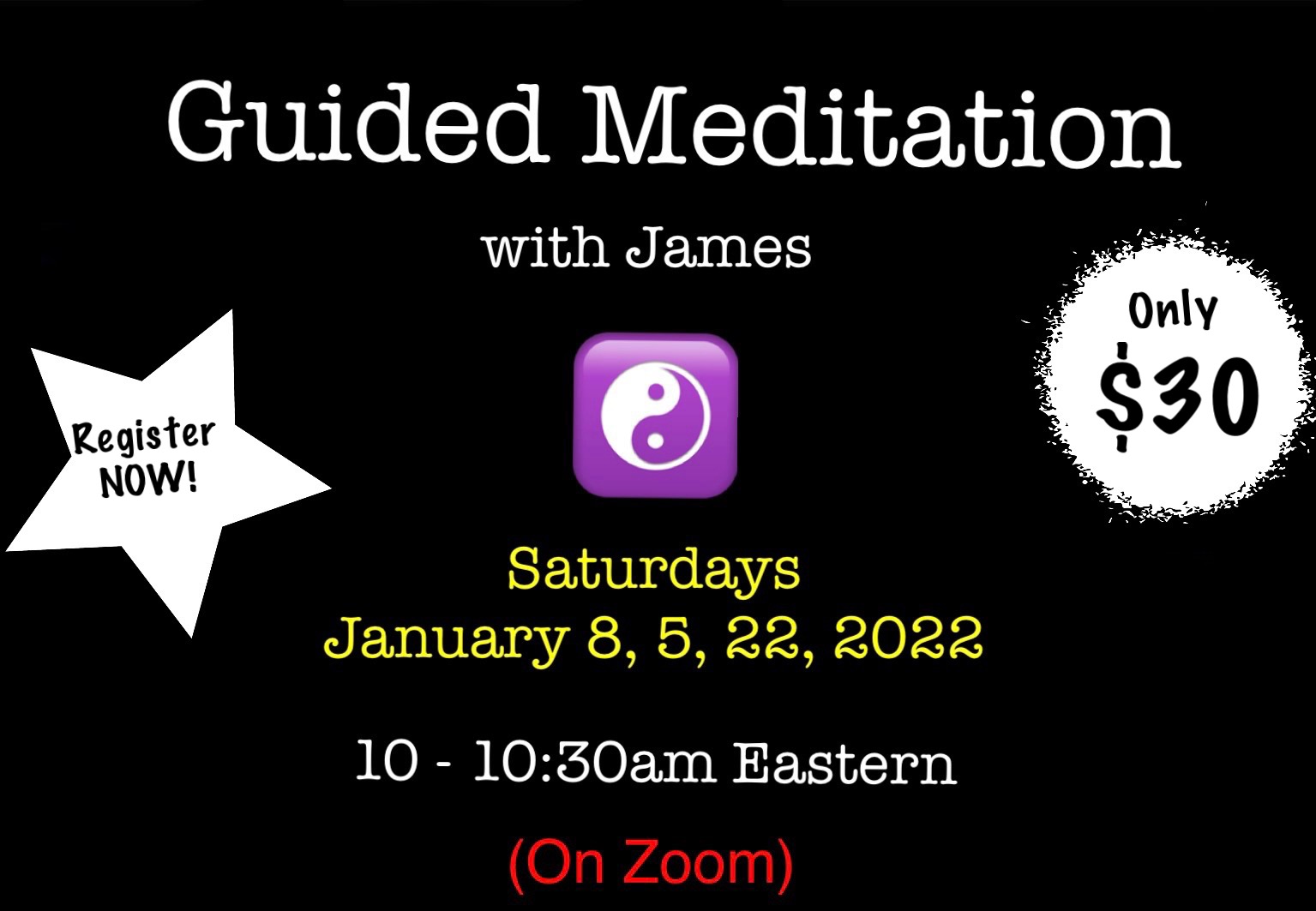 Guided Meditation

with James

Register NOW!

Only $30

Saturdays
January 8, 5, 22, 2022

10 - 10:30am Eastern

(On Zoom)